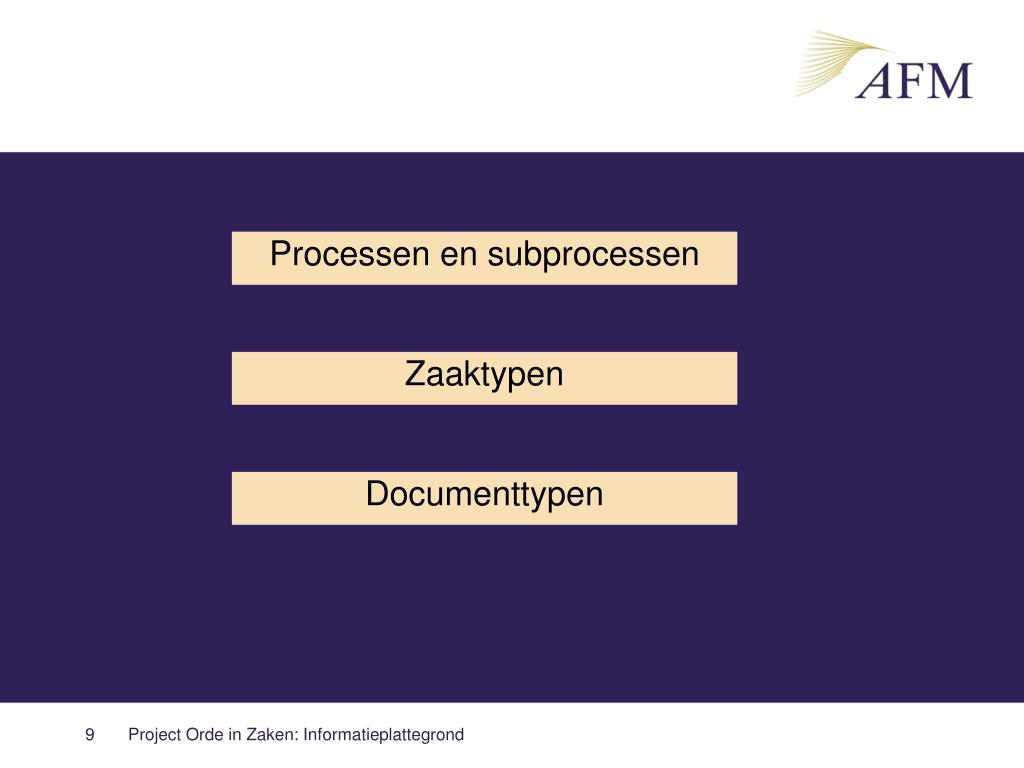 AFM

Processen en subprocessen

Zaaktypen

Documenttypen

9 Project Orde in Zaken: Informatieplattegrond